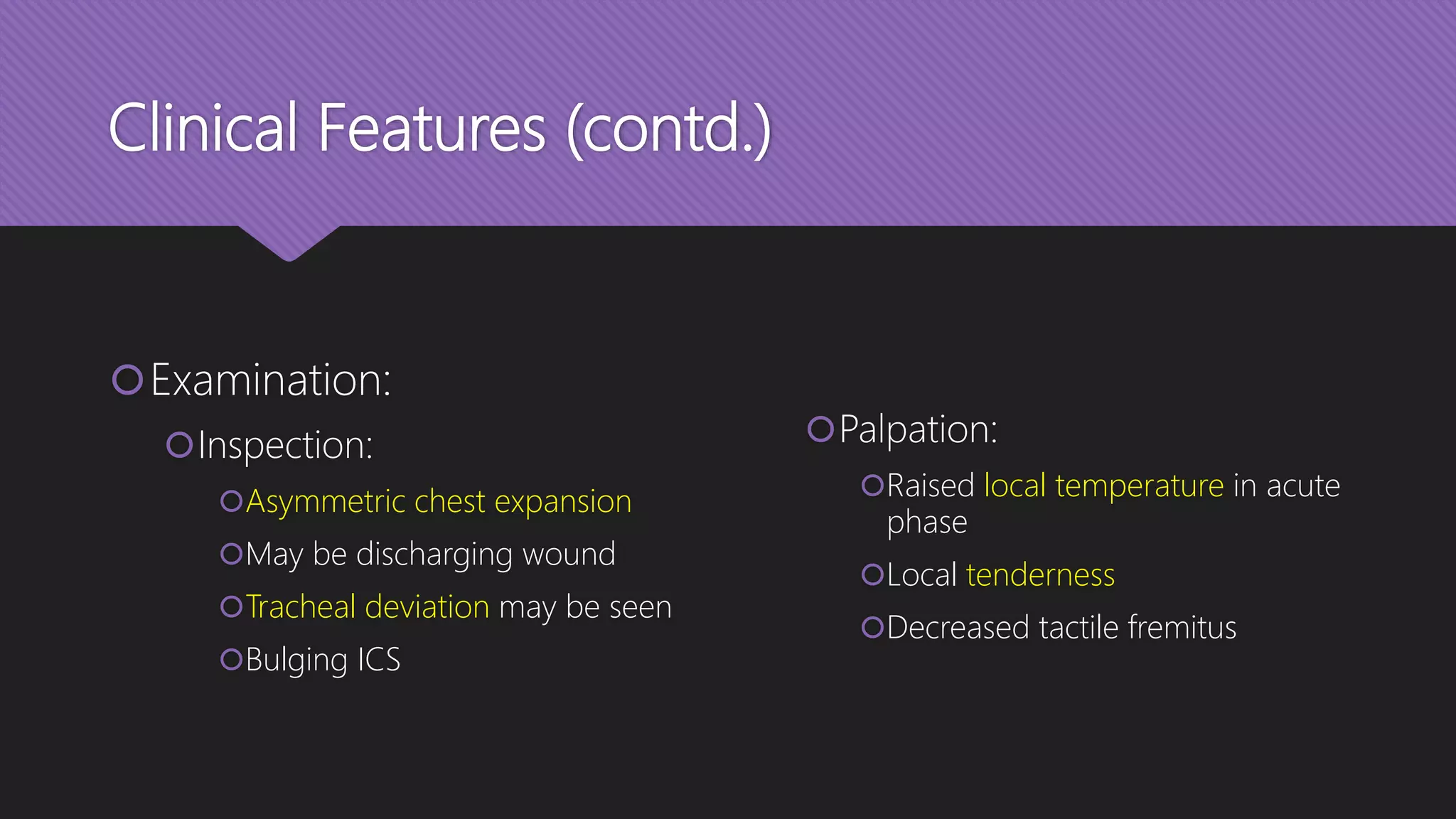 Clinical Features (contd.)

Examination:

Inspection:

Asymmetric chest expansion

May be discharging wound

Tracheal deviation may be seen

Bulging ICS

Palpation:

Raised local temperature in acute phase

Local tenderness

Decreased tactile fremitus